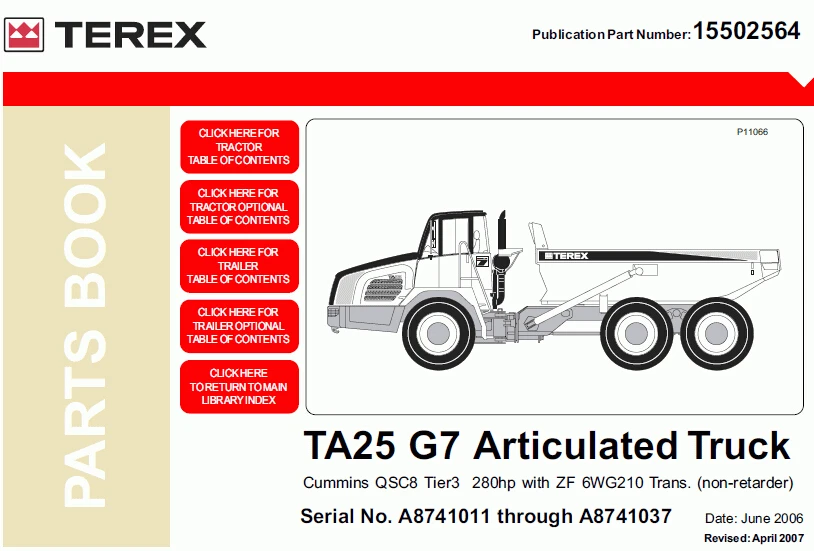 TEREX

Publication Part Number: 15502564

PARTS BOOK

CLICK HERE FOR TRACTOR TABLE OF CONTENTS

CLICK HERE FOR TRACTOR OPTIONAL TABLE OF CONTENTS

CLICK HERE FOR TRAILER TABLE OF CONTENTS

CLICK HERE FOR TRAILER OPTIONAL TABLE OF CONTENTS

CLICK HERE TO RETURN TO MAIN LIBRARY INDEX

P11066

TEREX

TA25 G7 Articulated Truck

Cummins QSC8 Tier3 280hp with ZF 6WG210 Trans. (non-retarder)

Serial No. A8741011 through A8741037

Date: June 2006

Revised: April 2007